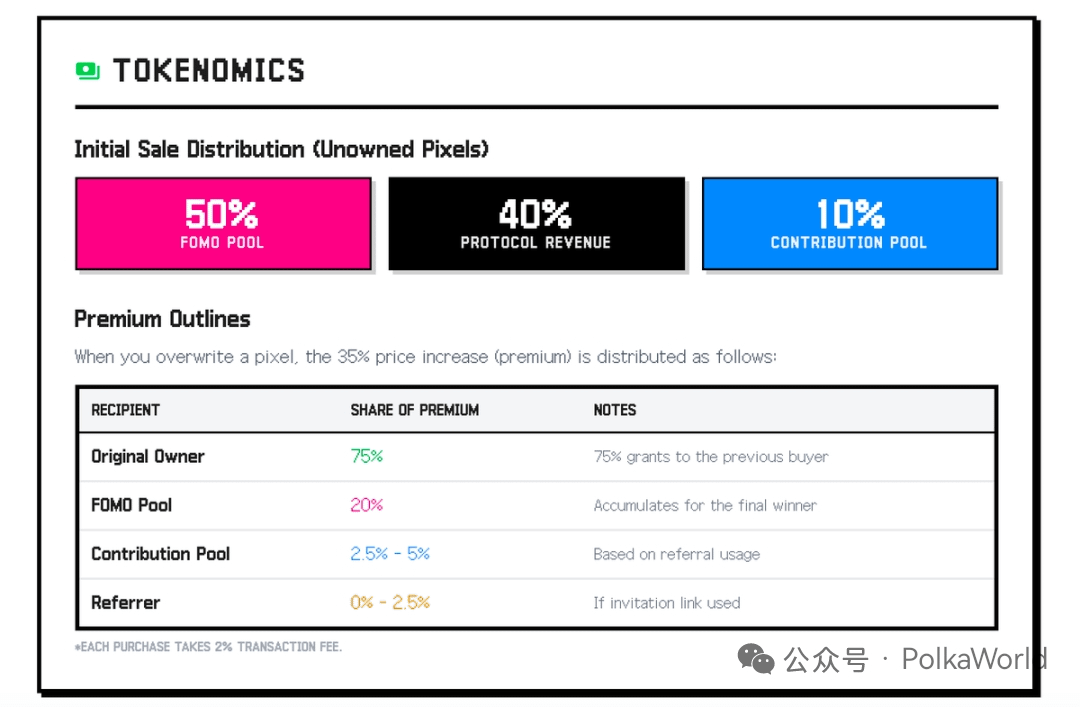 TOKENOMICS

Initial Sale Distribution (Unowned Pixels)

50%
FOMO POOL

40%
PROTOCOL REVENUE

10%
CONTRIBUTION POOL

Premium Outlines

When you overwrite a pixel, the 35% price increase (premium) is distributed as follows:

| RECIPIENT | SHARE OF PREMIUM | NOTES |
|---|---|---|
| Original Owner | 75% | 75% grants to the previous buyer |
| FOMO Pool | 20% | Accumulates for the final winner |
| Contribution Pool | 2.5% - 5% | Based on referral usage |
| Referrer | 0% - 2.5% | If invitation link used |

*EACH PURCHASE TAKES 2% TRANSACTION FEE.

公众号 · PolkaWorld